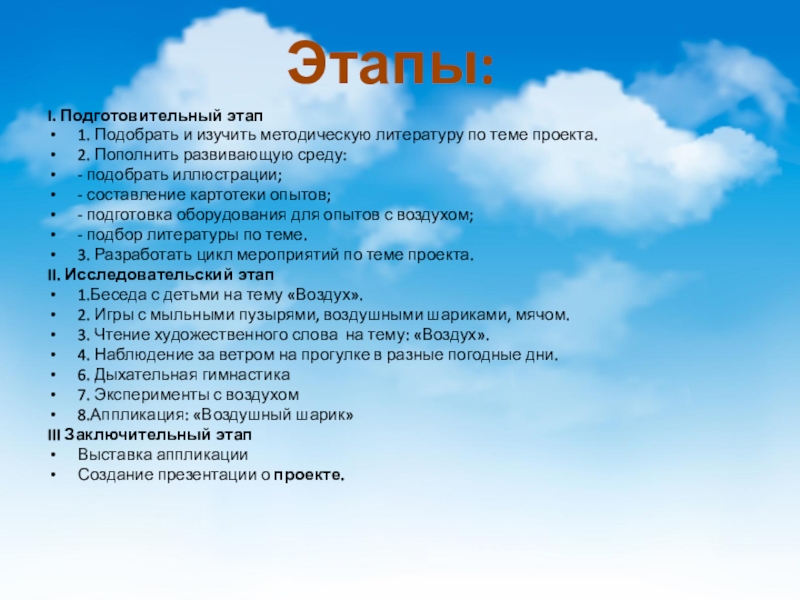 Этапы:

I. Подготовительный этап
• 1. Подобрать и изучить методическую литературу по теме проекта.
• 2. Пополнить развивающую среду:
• - подобрать иллюстрации;
• - составление картотеки опытов;
• - подготовка оборудования для опытов с воздухом;
• - подбор литературы по теме.
• 3. Разработать цикл мероприятий по теме проекта.
II. Исследовательский этап
• 1.Беседа с детьми на тему «Воздух».
• 2. Игры с мыльными пузырями, воздушными шариками, мячом.
• 3. Чтение художественного слова на тему: «Воздух».
• 4. Наблюдение за ветром на прогулке в разные погодные дни.
• 6. Дыхательная гимнастика
• 7. Эксперименты с воздухом
• 8.Аппликация: «Воздушный шарик»
III Заключительный этап
• Выставка аппликации
• Создание презентации о проекте.